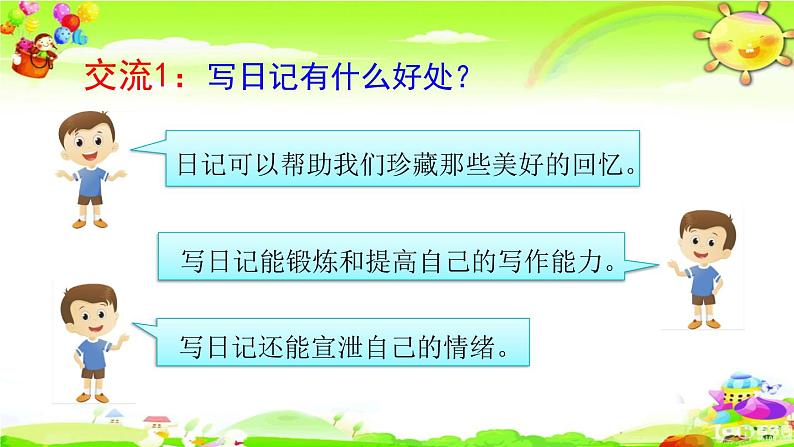 交流1：写日记有什么好处？

日记可以帮助我们珍藏那些美好的回忆。

写日记能锻炼和提高自己的写作能力。

写日记还能宣泄自己的情绪。